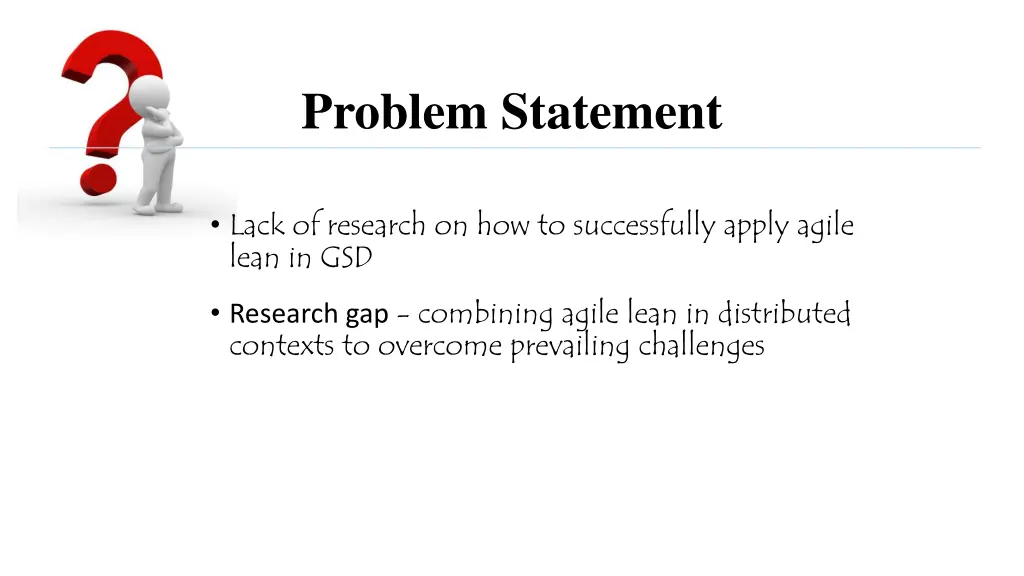 Problem Statement

• Lack of research on how to successfully apply agile lean in GSD

• Research gap – combining agile lean in distributed contexts to overcome prevailing challenges